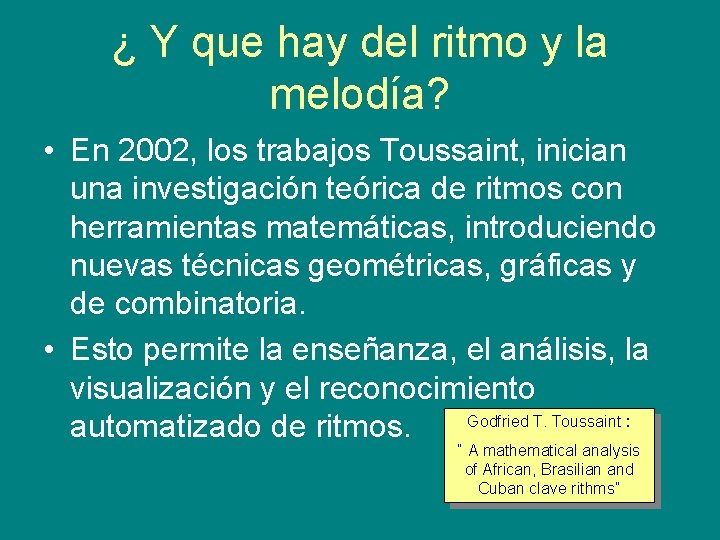 ¿ Y que hay del ritmo y la melodía?

• En 2002, los trabajos Toussaint, inician una investigación teórica de ritmos con herramientas matemáticas, introduciendo nuevas técnicas geométricas, gráficas y de combinatoria.

• Esto permite la enseñanza, el análisis, la visualización y el reconocimiento automatizado de ritmos.

Godfried T. Toussaint :

" A mathematical analysis of African, Brasilian and Cuban clave rithms"